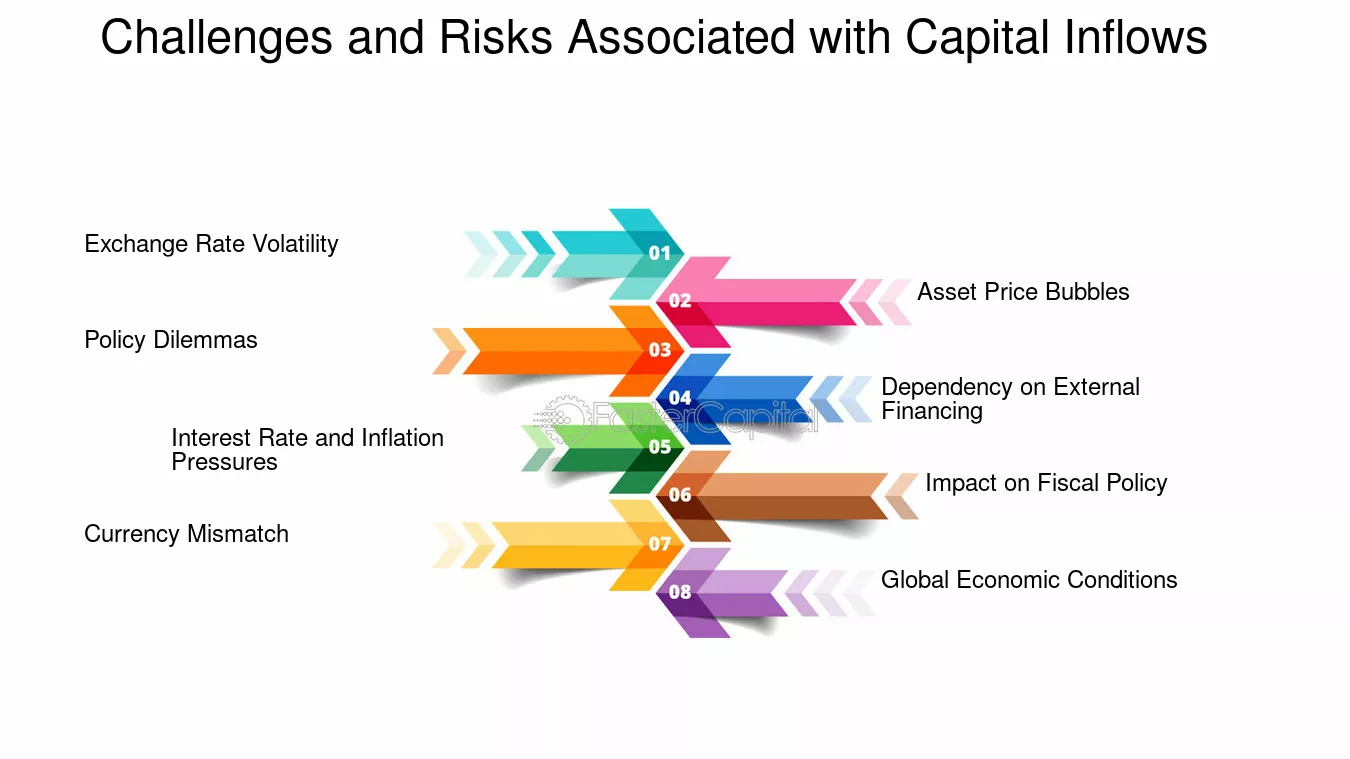 Challenges and Risks Associated with Capital Inflows

Exchange Rate Volatility

01

02

Asset Price Bubbles

Policy Dilemmas

03

04

Dependency on External Financing

FasterCapital

Interest Rate and Inflation Pressures

05

06

Impact on Fiscal Policy

Currency Mismatch

07

08

Global Economic Conditions